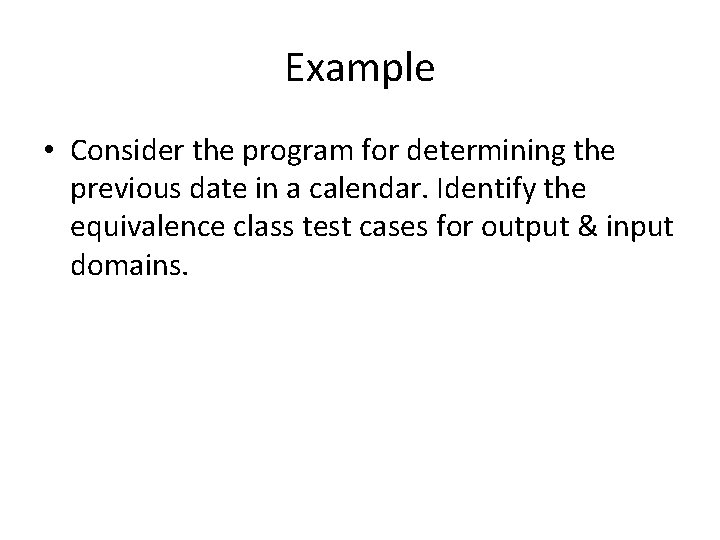 Example

• Consider the program for determining the previous date in a calendar. Identify the equivalence class test cases for output & input domains.